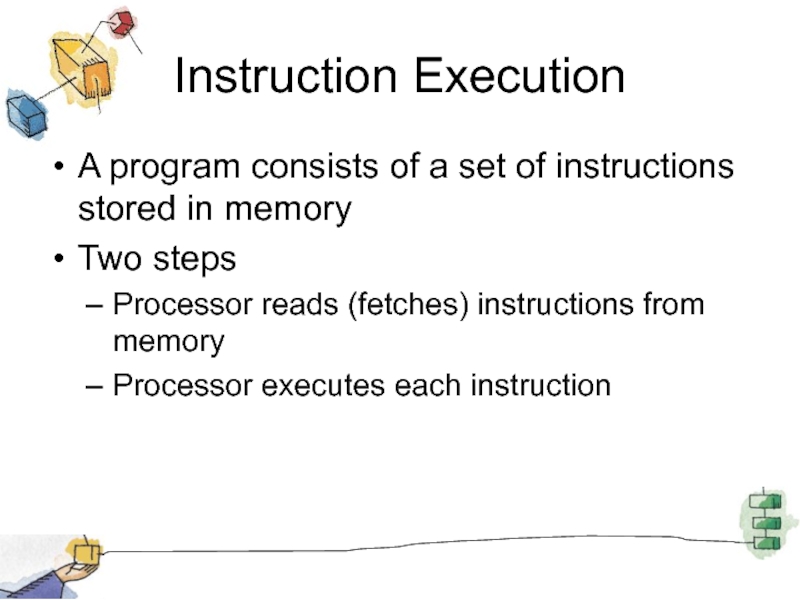 Instruction Execution

• A program consists of a set of instructions stored in memory
• Two steps
– Processor reads (fetches) instructions from memory
– Processor executes each instruction